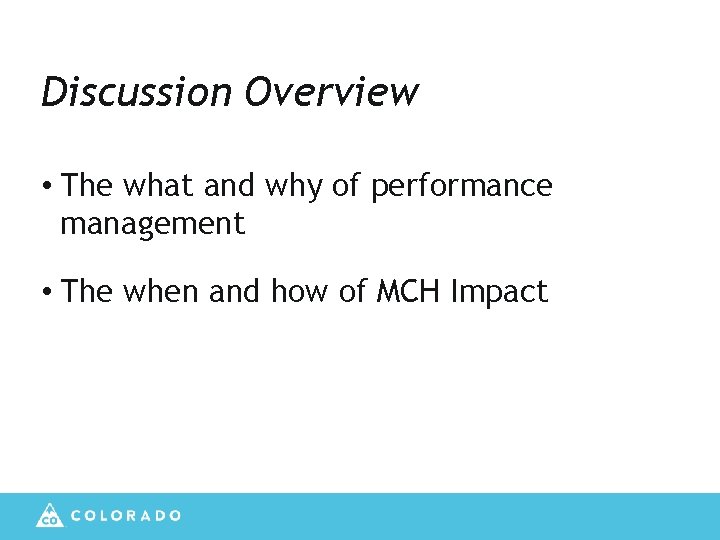 Discussion Overview

• The what and why of performance management

• The when and how of MCH Impact

CO COLORADO